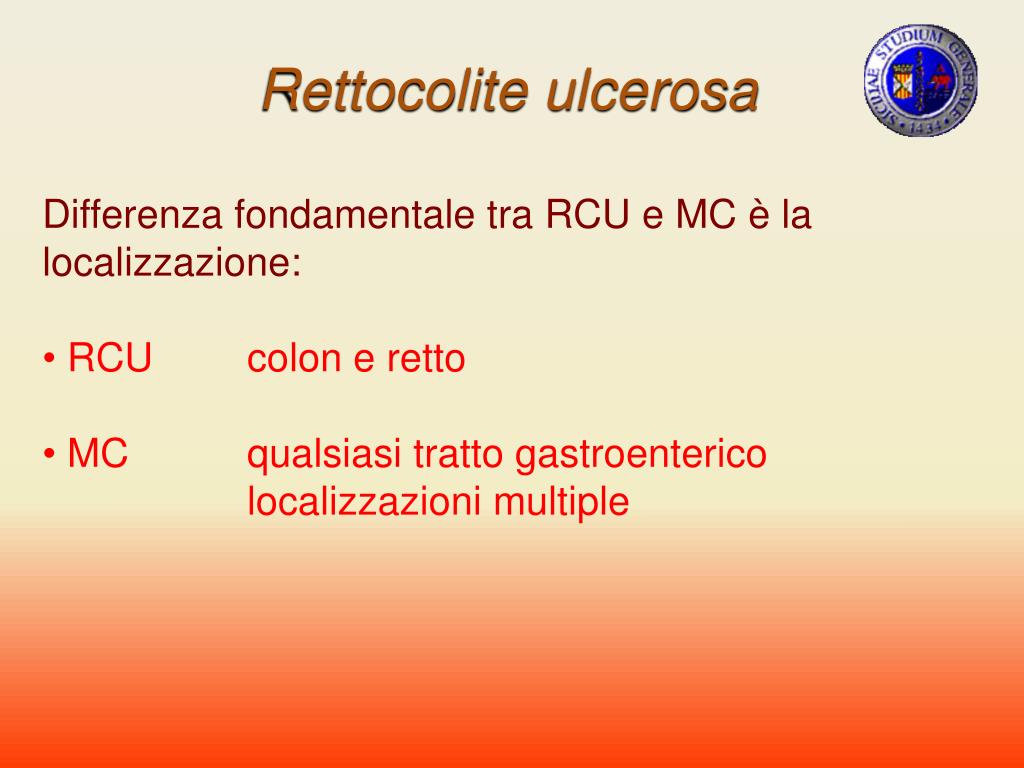 Rettocolite ulcerosa

SICILIAE STUDIUM GENERALE 1434

Differenza fondamentale tra RCU e MC è la localizzazione:

• RCU colon e retto

• MC qualsiasi tratto gastroenterico
localizzazioni multiple